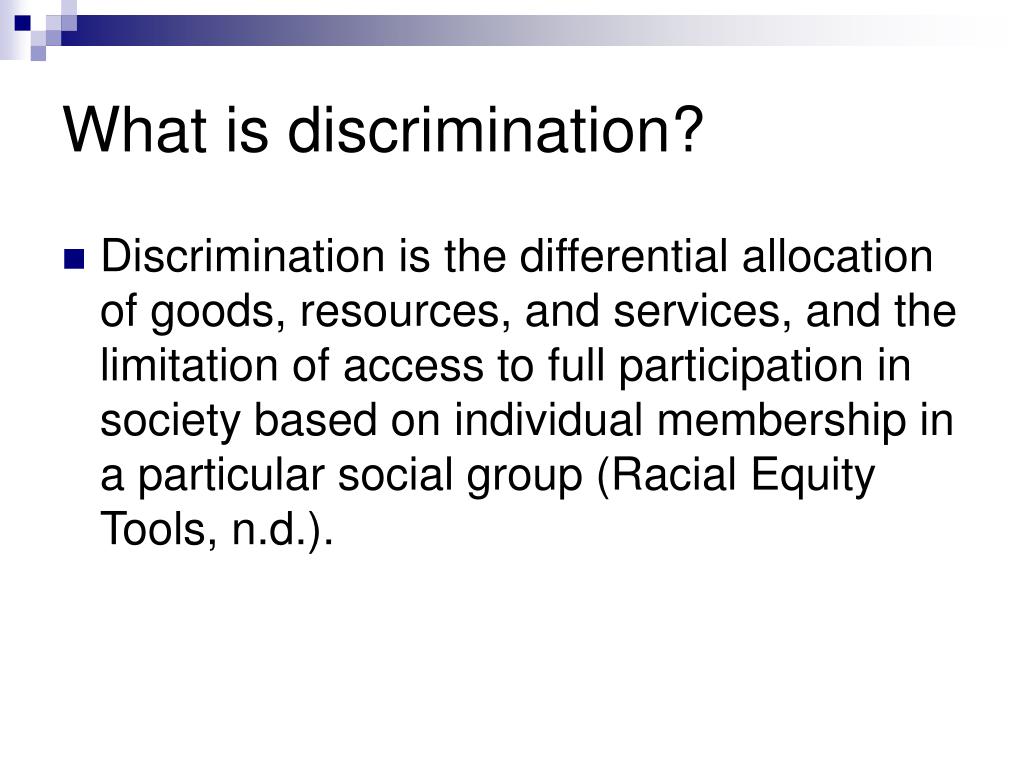 What is discrimination?

Discrimination is the differential allocation of goods, resources, and services, and the limitation of access to full participation in society based on individual membership in a particular social group (Racial Equity Tools, n.d.).